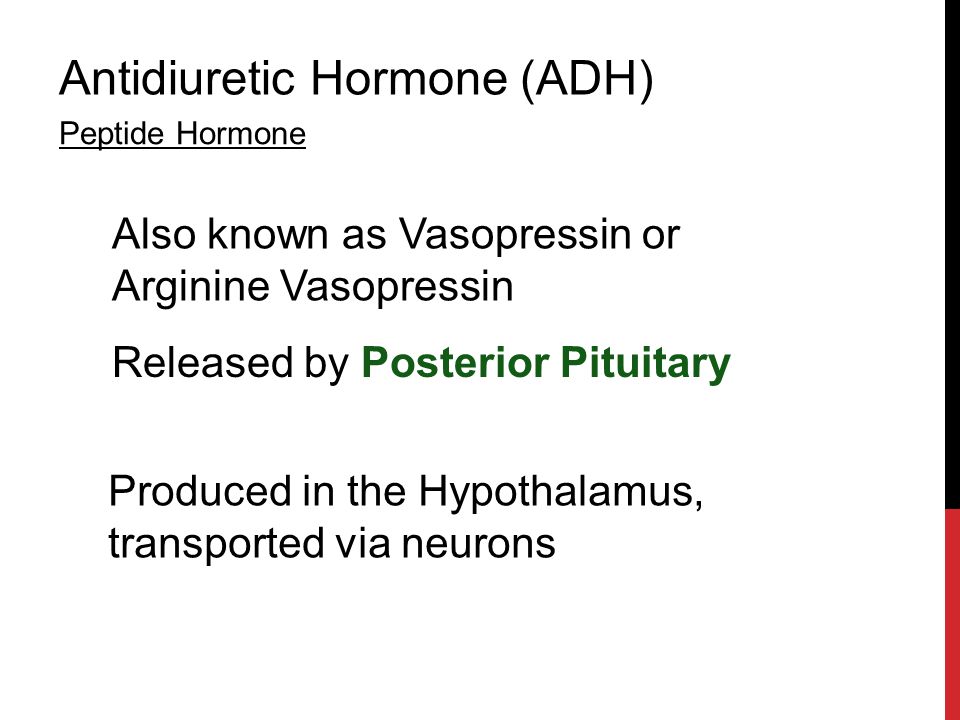 Antidiuretic Hormone (ADH)

Peptide Hormone

Also known as Vasopressin or Arginine Vasopressin

Released by Posterior Pituitary

Produced in the Hypothalamus, transported via neurons